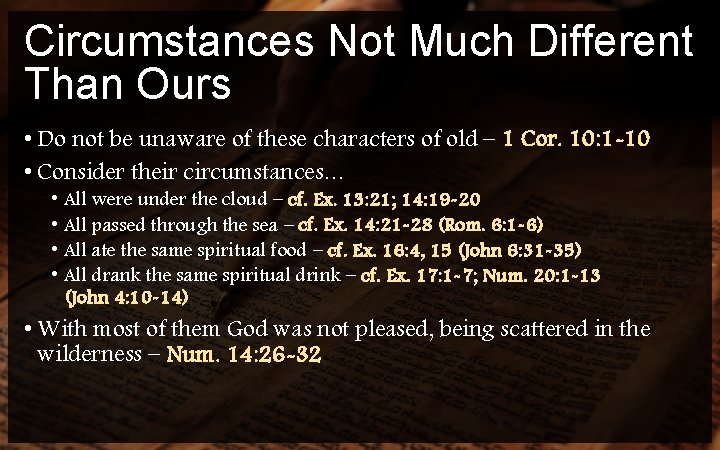 Circumstances Not Much Different Than Ours

• Do not be unaware of these characters of old – 1 Cor. 10:1-10

• Consider their circumstances…

• All were under the cloud – cf. Ex. 13:21; 14:19-20

• All passed through the sea – cf. Ex. 14:21-28 (Rom. 6:1-6)

• All ate the same spiritual food – cf. Ex. 16:4, 15 (John 6:31-35)

• All drank the same spiritual drink – cf. Ex. 17:1-7; Num. 20:1-13 (John 4:10-14)

• With most of them God was not pleased, being scattered in the wilderness – Num. 14:26-32